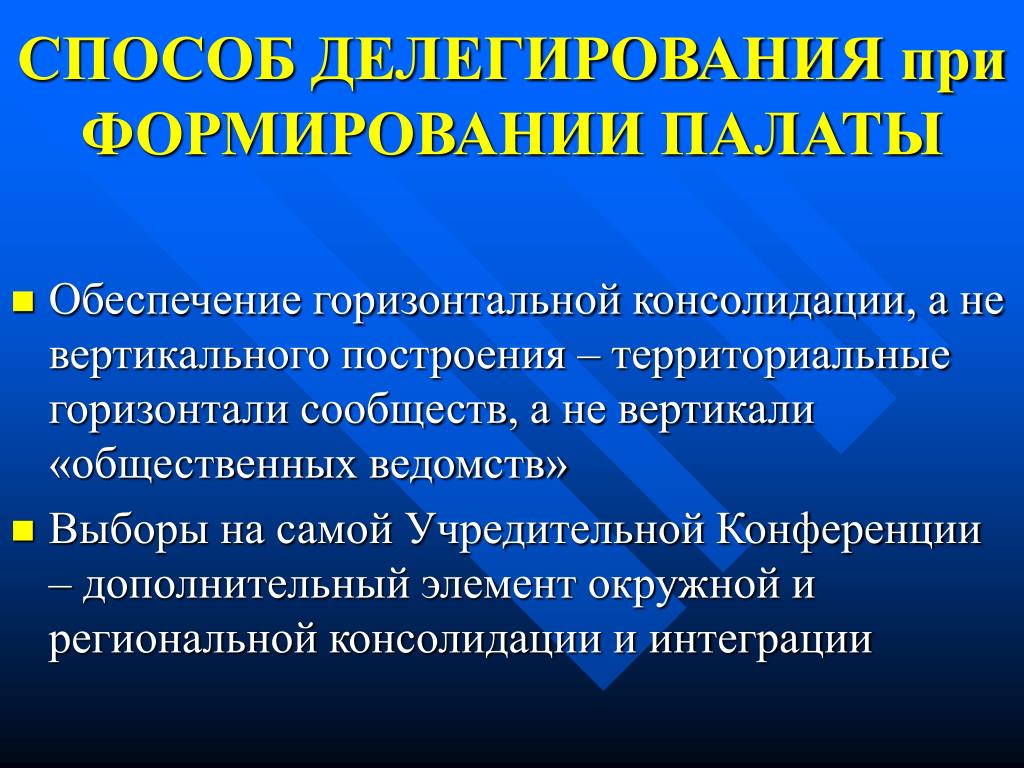 СПОСОБ ДЕЛЕГИРОВАНИЯ при ФОРМИРОВАНИИ ПАЛАТЫ

Обеспечение горизонтальной консолидации, а не вертикального построения – территориальные горизонтали сообществ, а не вертикали «общественных ведомств»

Выборы на самой Учредительной Конференции – дополнительный элемент окружной и региональной консолидации и интеграции